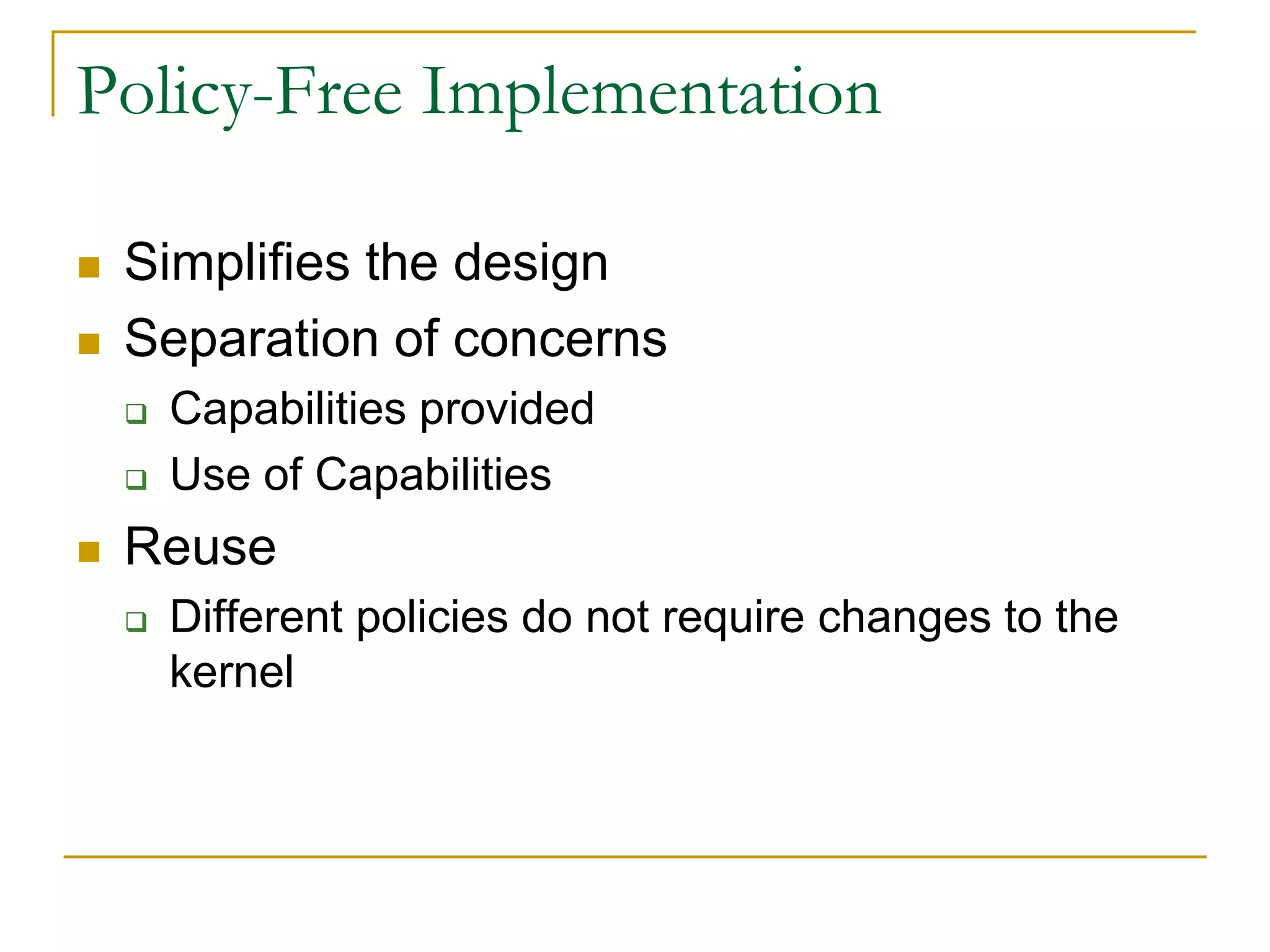 Policy-Free Implementation

- Simplifies the design
- Separation of concerns
  - Capabilities provided
  - Use of Capabilities
- Reuse
  - Different policies do not require changes to the kernel